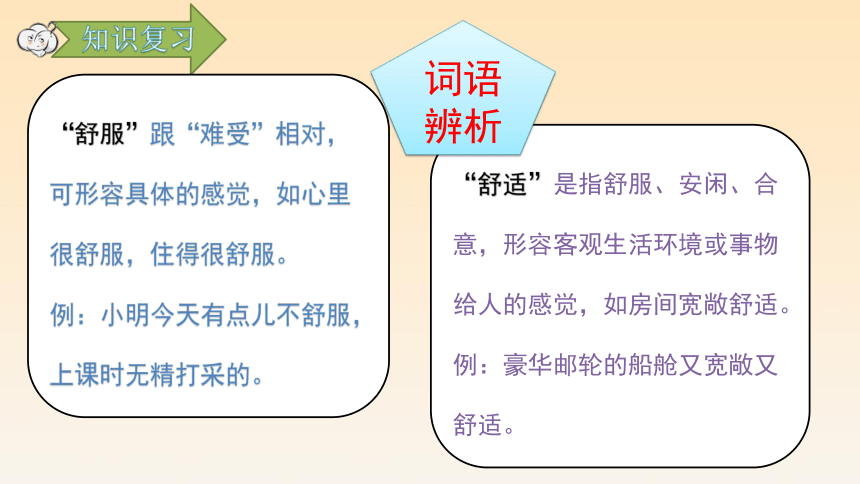 知识复习

词语辨析

“舒服”跟“难受”相对，可形容具体的感觉，如心里很舒服，住得很舒服。
例：小明今天有点儿不舒服，上课时无精打采的。

“舒适”是指舒服、安闲、合意，形容客观生活环境或事物给人的感觉，如房间宽敞舒适。
例：豪华邮轮的船舱又宽敞又舒适。